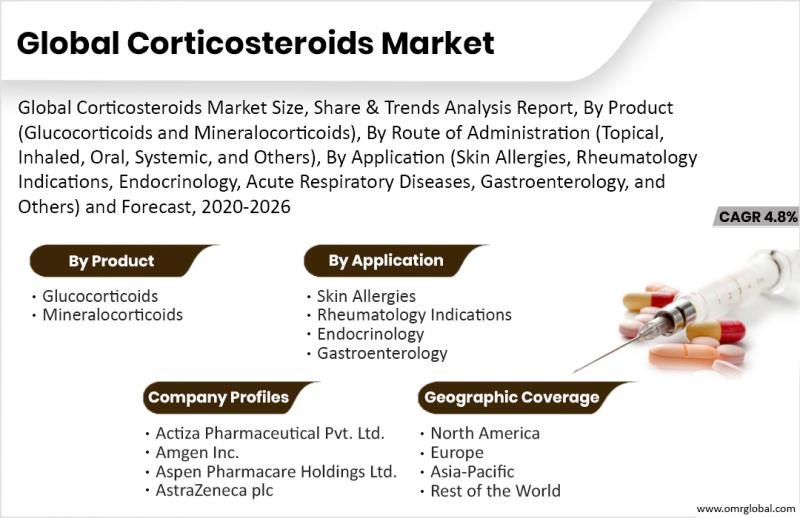 Global Corticosteroids Market

Global Corticosteroids Market Size, Share & Trends Analysis Report, By Product (Glucocorticoids and Mineralocorticoids), By Route of Administration (Topical, Inhaled, Oral, Systemic, and Others), By Application (Skin Allergies, Rheumatology Indications, Endocrinology, Acute Respiratory Diseases, Gastroenterology, and Others) and Forecast, 2020-2026

CAGR 4.8%

By Product
• Glucocorticoids
• Mineralocorticoids

By Application
• Skin Allergies
• Rheumatology Indications
• Endocrinology
• Gastroenterology

Company Profiles
• Actiza Pharmaceutical Pvt. Ltd.
• Amgen Inc.
• Aspen Pharmacare Holdings Ltd.
• AstraZeneca plc

Geographic Coverage
• North America
• Europe
• Asia-Pacific
• Rest of the World

www.omrglobal.com